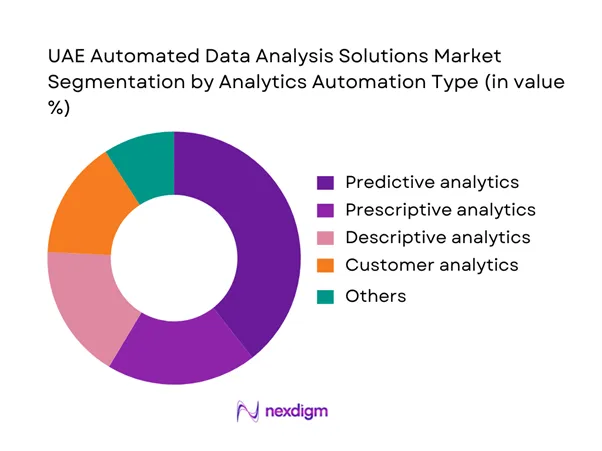 UAE Automated Data Analysis Solutions Market Segmentation by Analytics Automation Type (in value %)

Predictive analytics
Prescriptive analytics
Descriptive analytics
Customer analytics
Others

nexdigm